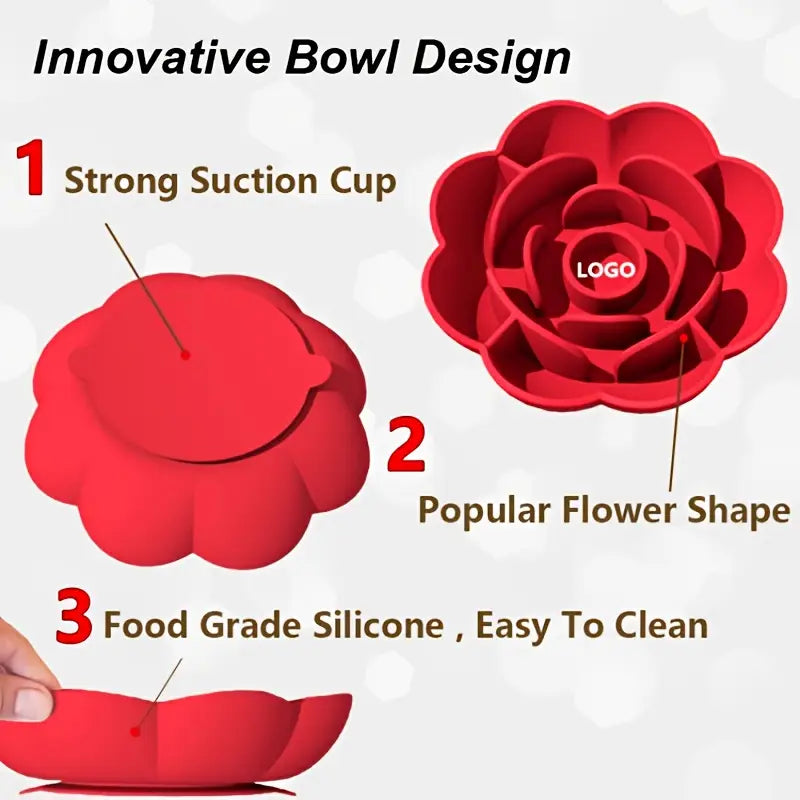 Innovative Bowl Design

1 Strong Suction Cup

LOGO

2

Popular Flower Shape

3 Food Grade Silicone , Easy To Clean